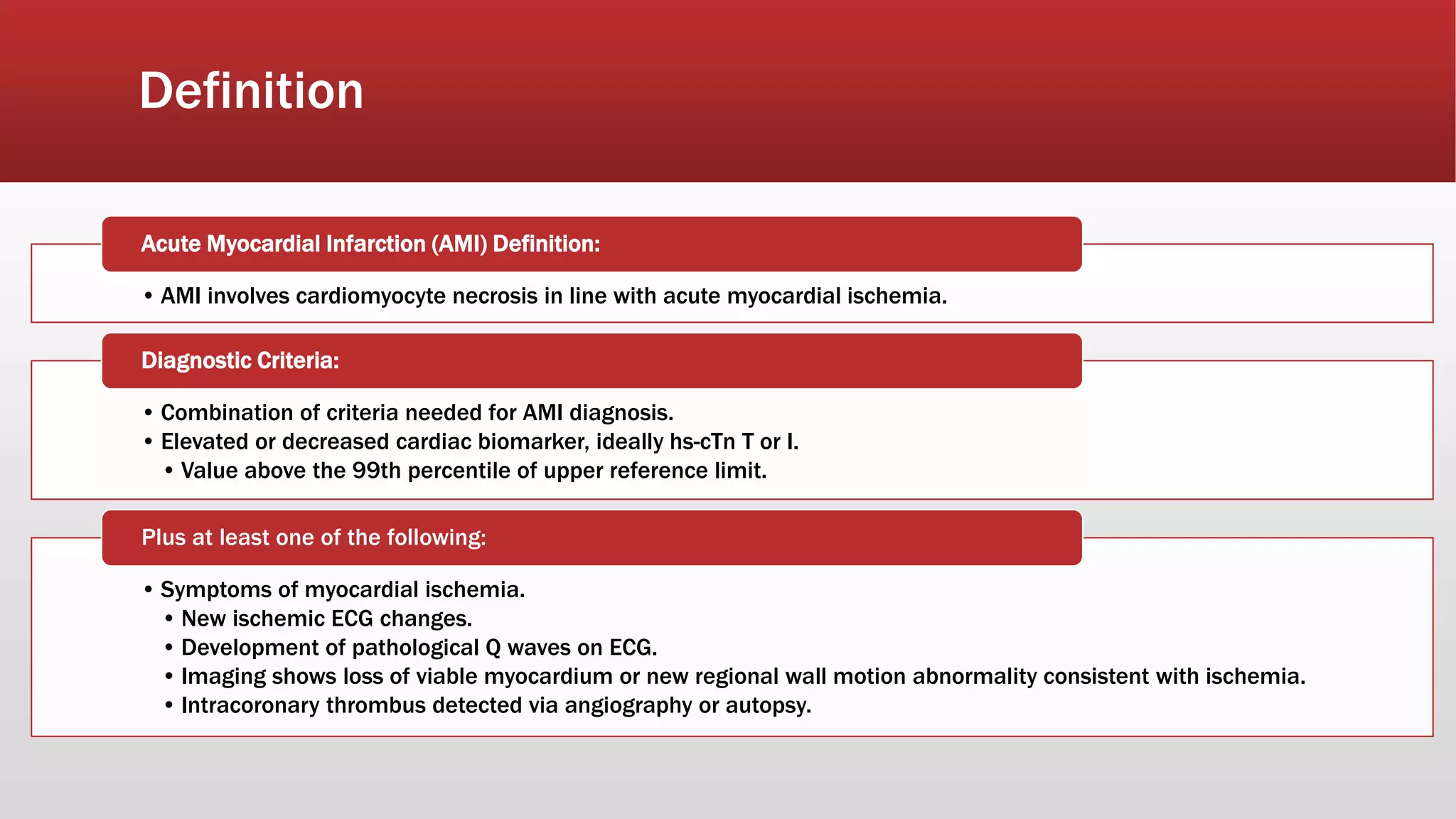 Definition

Acute Myocardial Infarction (AMI) Definition:

• AMI involves cardiomyocyte necrosis in line with acute myocardial ischemia.

Diagnostic Criteria:

• Combination of criteria needed for AMI diagnosis.
• Elevated or decreased cardiac biomarker, ideally hs-cTn T or I.
  • Value above the 99th percentile of upper reference limit.

Plus at least one of the following:

• Symptoms of myocardial ischemia.
  • New ischemic ECG changes.
  • Development of pathological Q waves on ECG.
  • Imaging shows loss of viable myocardium or new regional wall motion abnormality consistent with ischemia.
  • Intracoronary thrombus detected via angiography or autopsy.